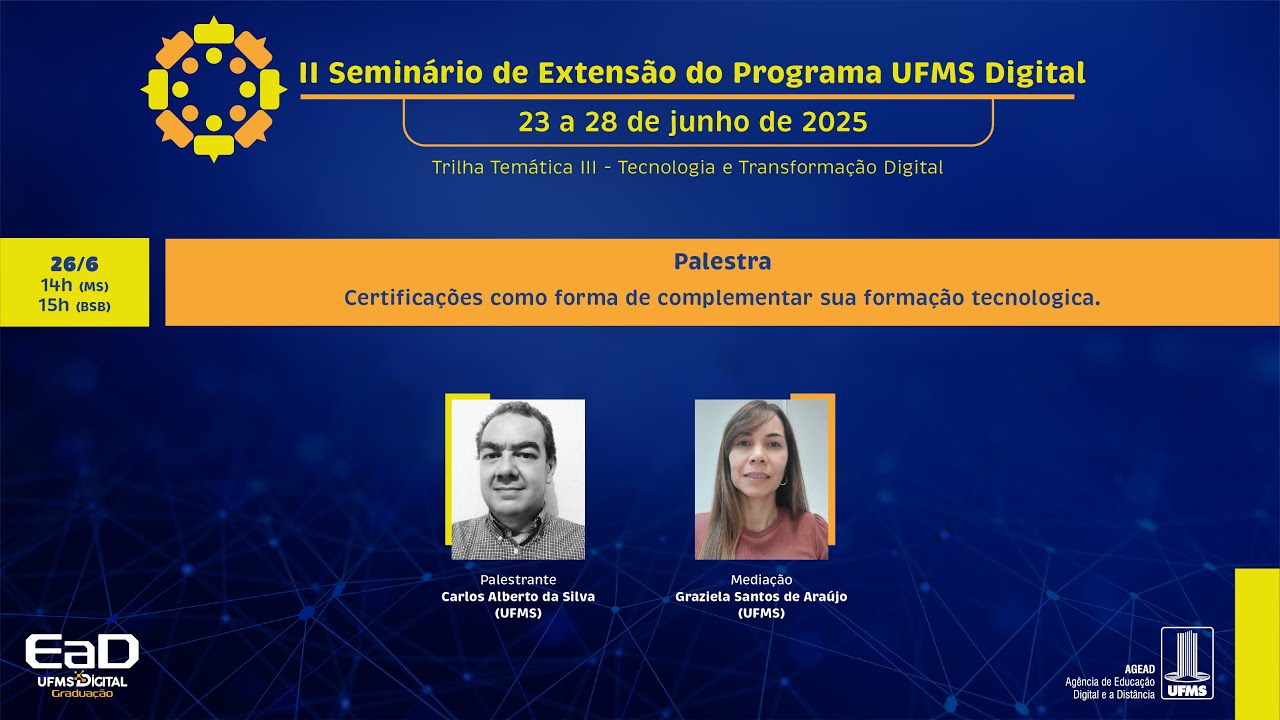 II Seminário de Extensão do Programa UFMS Digital

23 a 28 de junho de 2025

Trilha Temática III - Tecnologia e Transformação Digital

26/6
14h (MS)
15h (BSB)

Palestra

Certificações como forma de complementar sua formação tecnologica.

Palestrante
Carlos Alberto da Silva
(UFMS)

Mediação
Graziela Santos de Araújo
(UFMS)

EaD
UFMS DIGITAL
Graduação

AGEAD
Agência de Educação
Digital e a Distância

UFMS